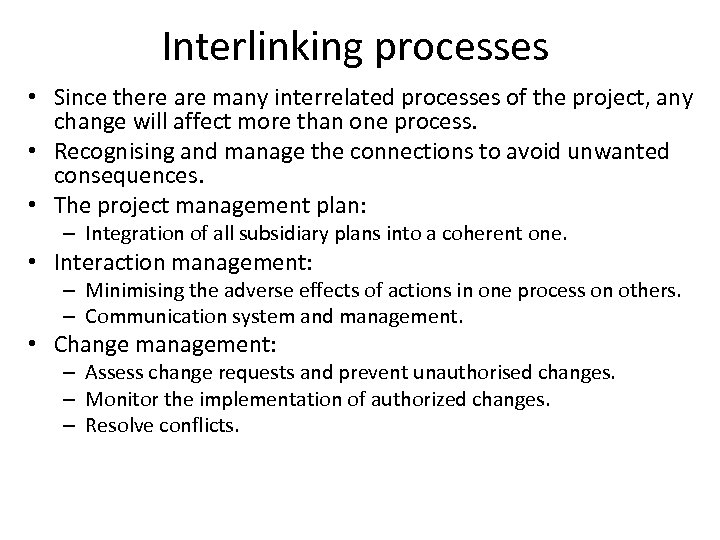 Interlinking processes

• Since there are many interrelated processes of the project, any change will affect more than one process.
• Recognising and manage the connections to avoid unwanted consequences.
• The project management plan:
  – Integration of all subsidiary plans into a coherent one.
• Interaction management:
  – Minimising the adverse effects of actions in one process on others.
  – Communication system and management.
• Change management:
  – Assess change requests and prevent unauthorised changes.
  – Monitor the implementation of authorized changes.
  – Resolve conflicts.